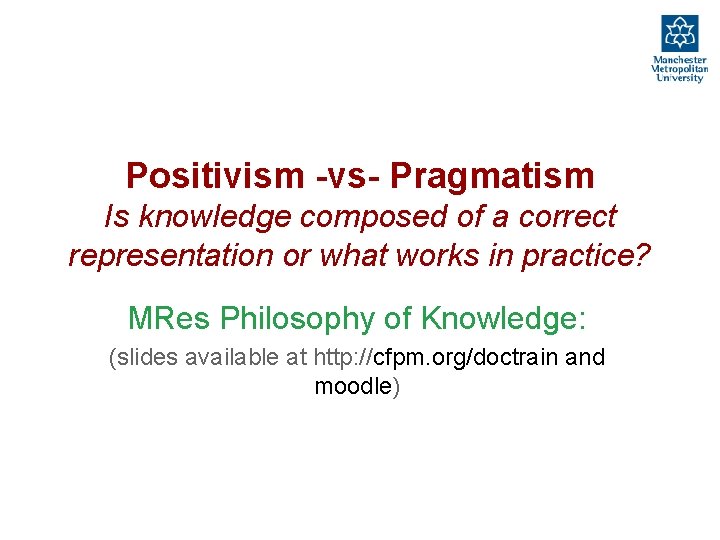 Manchester Metropolitan University

Positivism -vs- Pragmatism
Is knowledge composed of a correct representation or what works in practice?

MRes Philosophy of Knowledge:

(slides available at http://cfpm.org/doctrain and moodle)